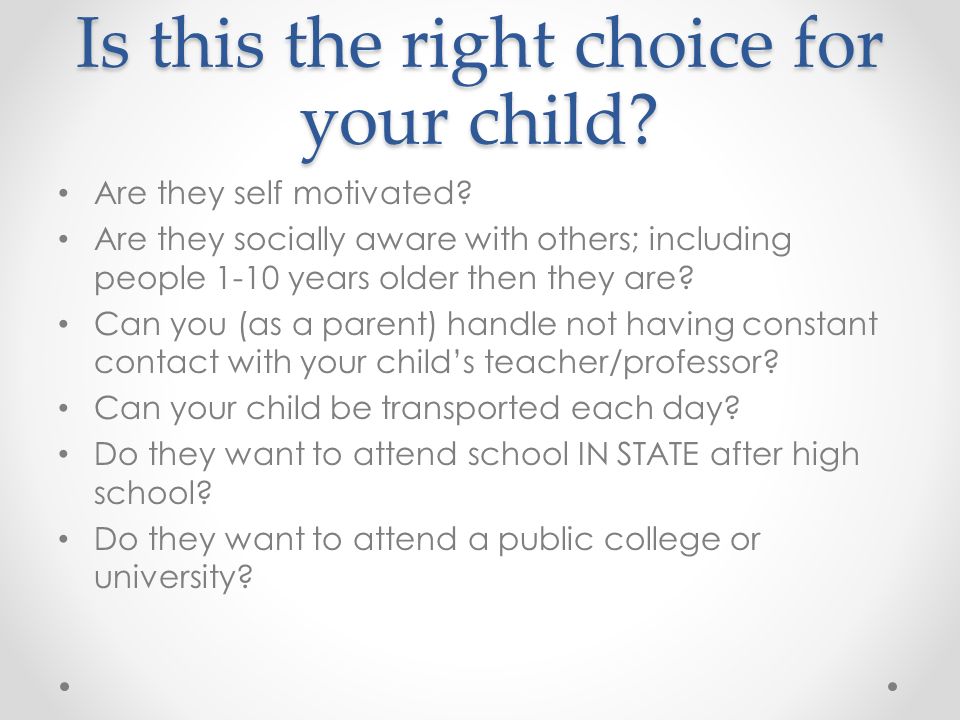 Is this the right choice for your child?

• Are they self motivated?
• Are they socially aware with others; including people 1-10 years older then they are?
• Can you (as a parent) handle not having constant contact with your child's teacher/professor?
• Can your child be transported each day?
• Do they want to attend school IN STATE after high school?
• Do they want to attend a public college or university?